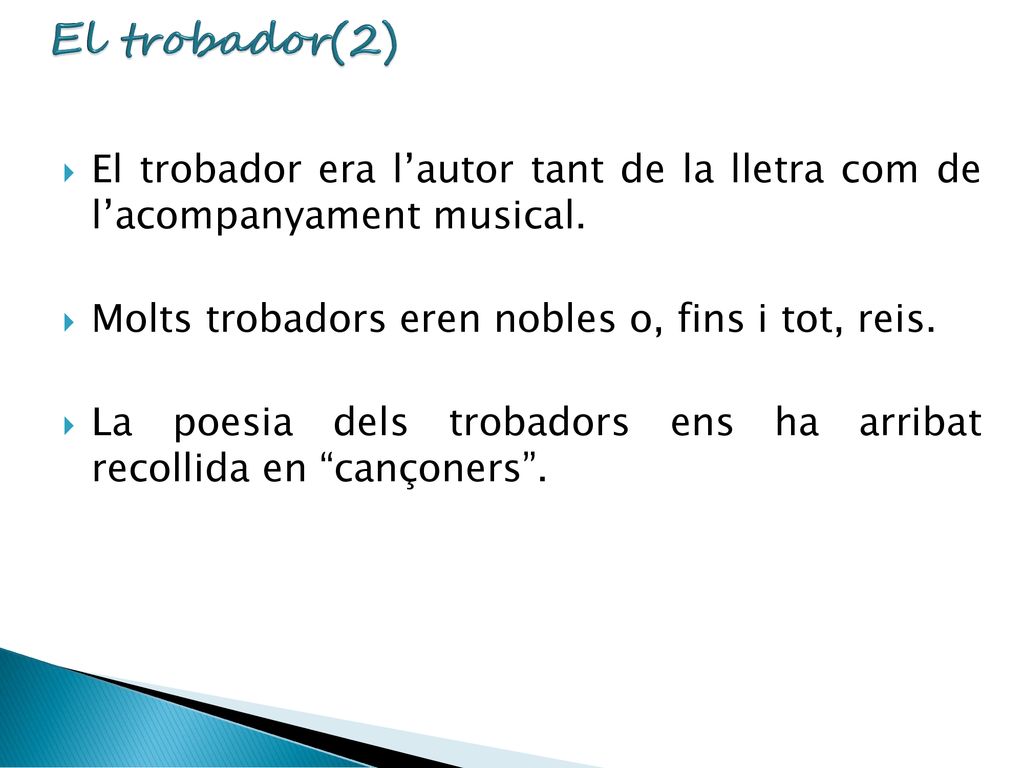 El trobador(2)

El trobador era l’autor tant de la lletra com de l’acompanyament musical.

Molts trobadors eren nobles o, fins i tot, reis.

La poesia dels trobadors ens ha arribat recollida en “cançoners”.